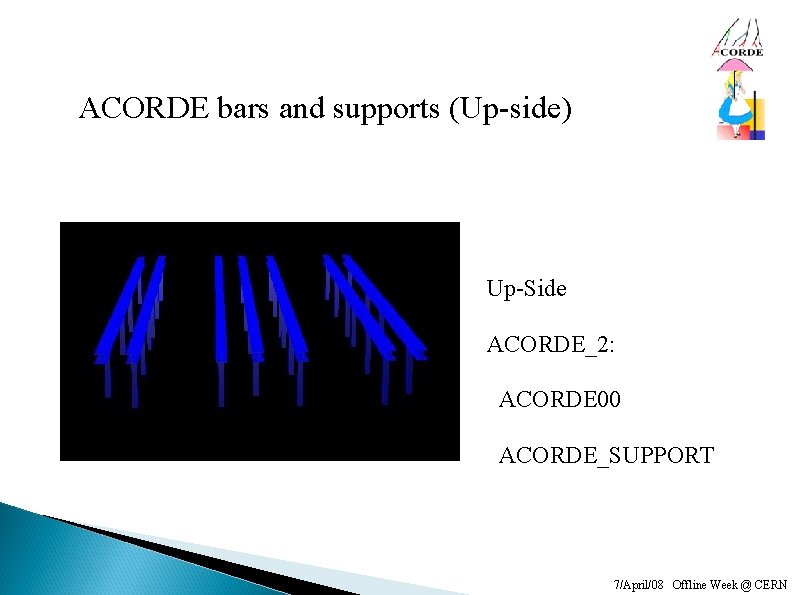 ACORDE

ACORDE bars and supports (Up-side)

Up-Side

ACORDE_2:

ACORDE00

ACORDE_SUPPORT

7/April/08 Offline Week @ CERN